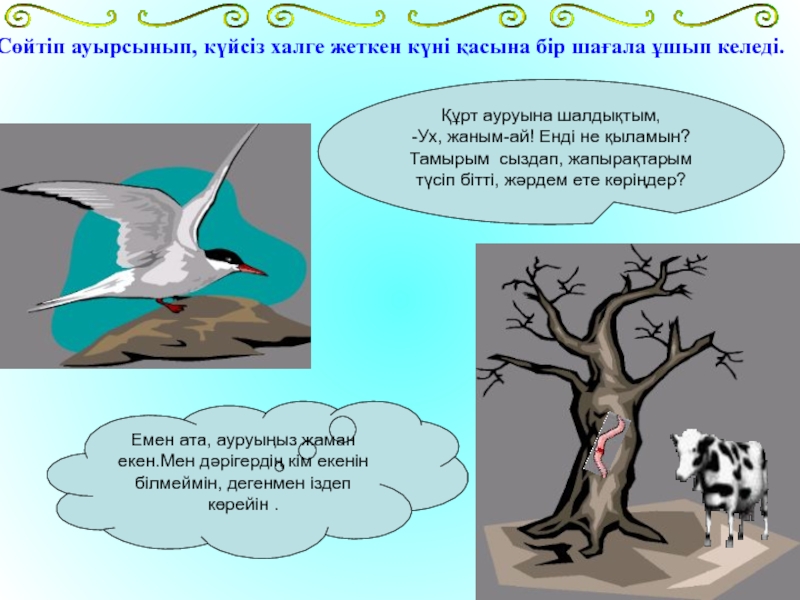 Сөйтіп ауырсынып, күйсіз халге жеткен күні қасына бір шағала ұшып келеді.

Құрт ауруына шалдықтым,
-Ух, жаным-ай! Енді не қыламын?
Тамырым сыздап, жапырақтарым
түсіп бітті, жәрдем ете көріңдер?

Емен ата, ауруыңыз жаман екен.Мен дәрігердің кім екенін білмеймін, дегенмен іздеп көрейін .